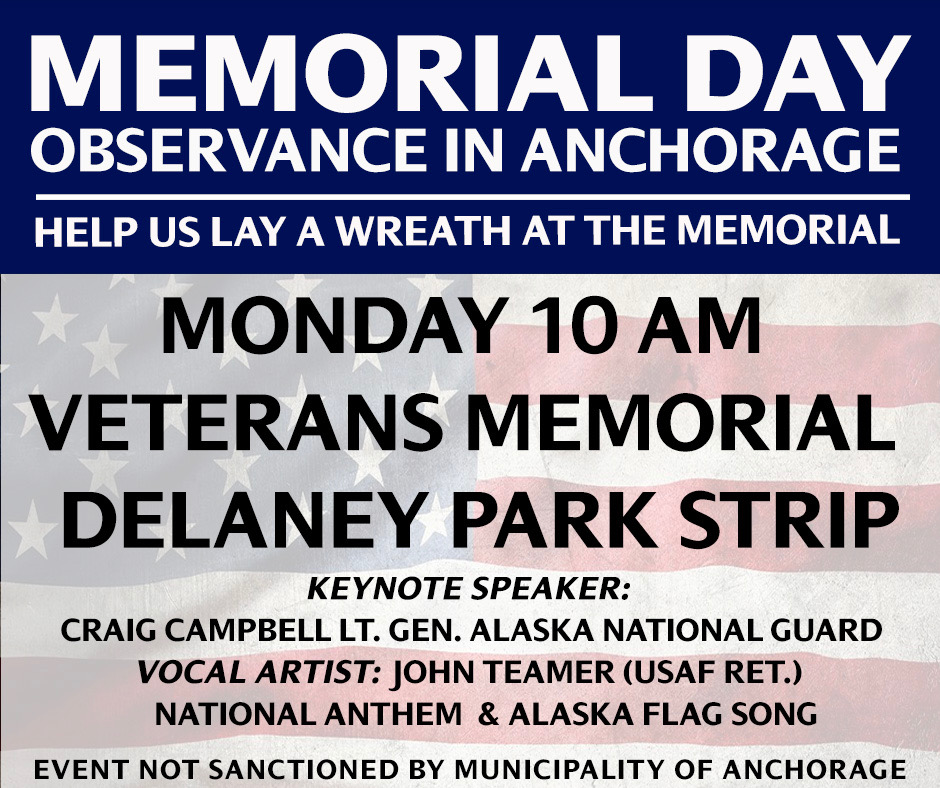 MEMORIAL DAY
OBSERVANCE IN ANCHORAGE

HELP US LAY A WREATH AT THE MEMORIAL

MONDAY 10 AM
VETERANS MEMORIAL
DELANEY PARK STRIP

KEYNOTE SPEAKER:
CRAIG CAMPBELL LT. GEN. ALASKA NATIONAL GUARD
VOCAL ARTIST: JOHN TEAMER (USAF RET.)
NATIONAL ANTHEM & ALASKA FLAG SONG

EVENT NOT SANCTIONED BY MUNICIPALITY OF ANCHORAGE